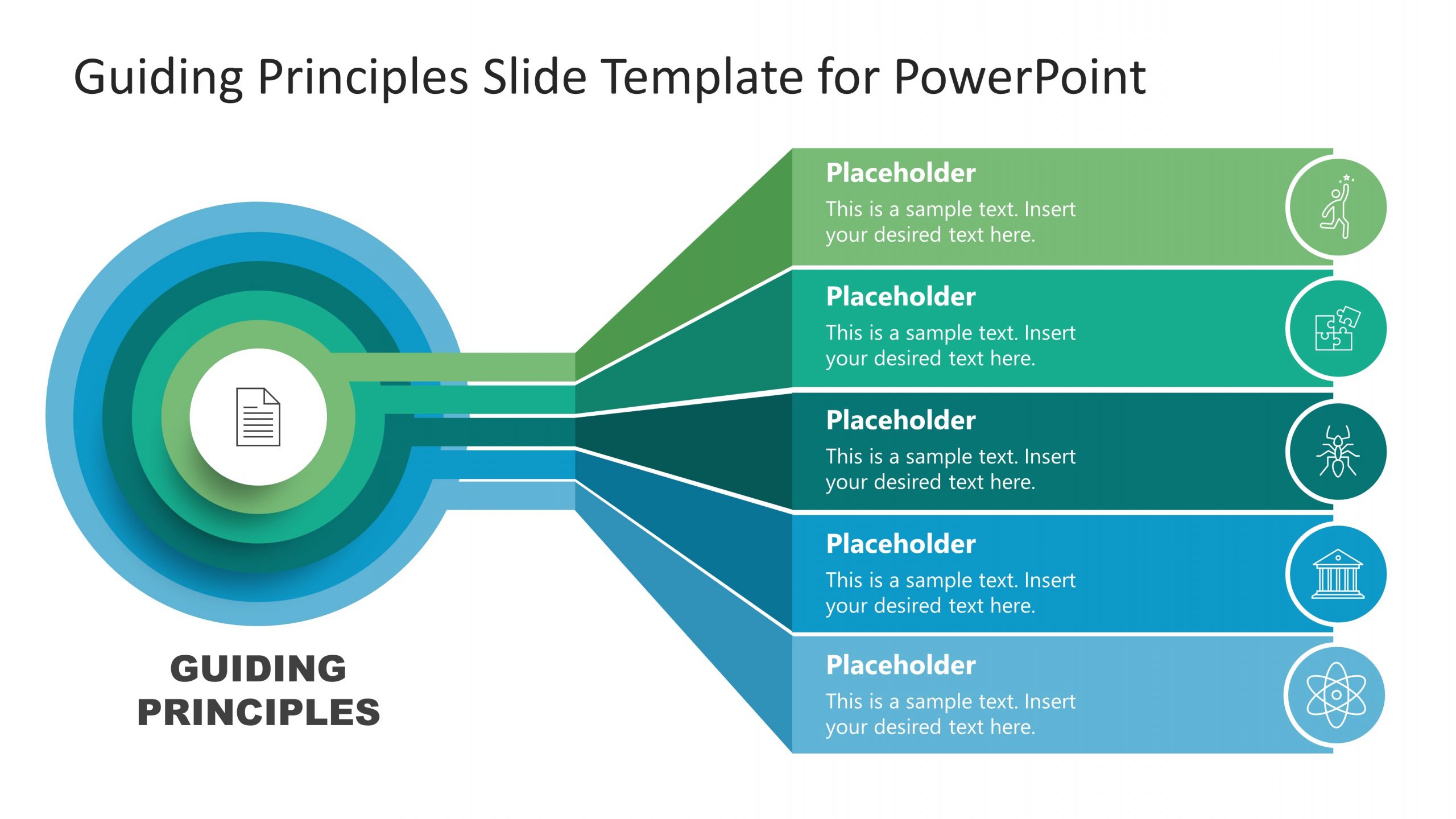 Guiding Principles Slide Template for PowerPoint

Placeholder
This is a sample text. Insert your desired text here.

Placeholder
This is a sample text. Insert your desired text here.

Placeholder
This is a sample text. Insert your desired text here.

Placeholder
This is a sample text. Insert your desired text here.

Placeholder
This is a sample text. Insert your desired text here.

GUIDING PRINCIPLES